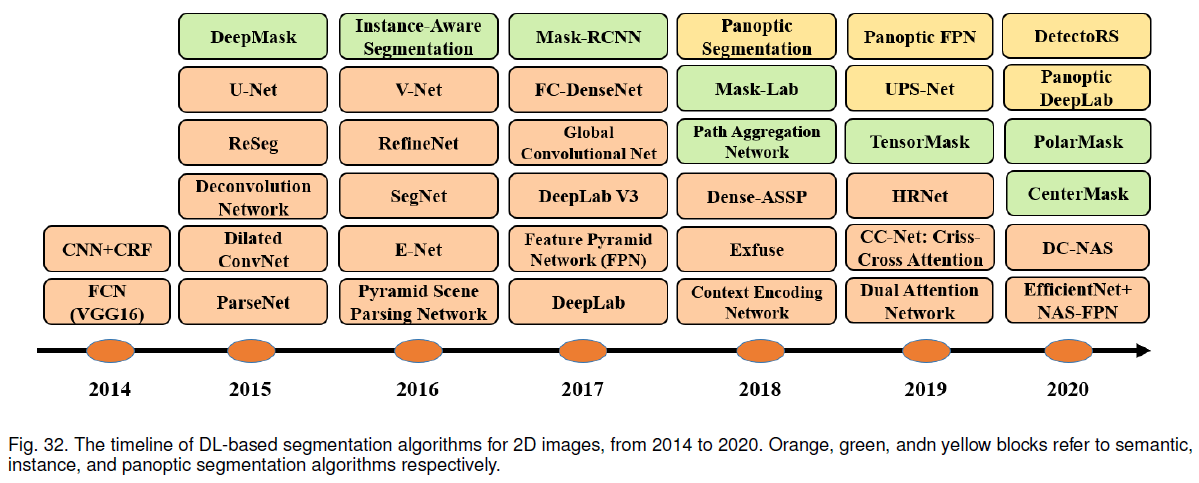 CNN+CRF

FCN (VGG16)

2014

DeepMask

U-Net

ReSeg

Deconvolution Network

Dilated ConvNet

ParseNet

2015

Instance-Aware Segmentation

V-Net

RefineNet

SegNet

E-Net

Pyramid Scene Parsing Network

2016

Mask-RCNN

FC-DenseNet

Global Convolutional Net

DeepLab V3

Feature Pyramid Network (FPN)

DeepLab

2017

Panoptic Segmentation

Mask-Lab

Path Aggregation Network

Dense-ASSP

Exfuse

Context Encoding Network

2018

Panoptic FPN

UPS-Net

TensorMask

HRNet

CC-Net: Criss-Cross Attention

Dual Attention Network

2019

DetectoRS

Panoptic DeepLab

PolarMask

CenterMask

DC-NAS

EfficientNet+ NAS-FPN

2020

Fig. 32. The timeline of DL-based segmentation algorithms for 2D images, from 2014 to 2020. Orange, green, andn yellow blocks refer to semantic, instance, and panoptic segmentation algorithms respectively.